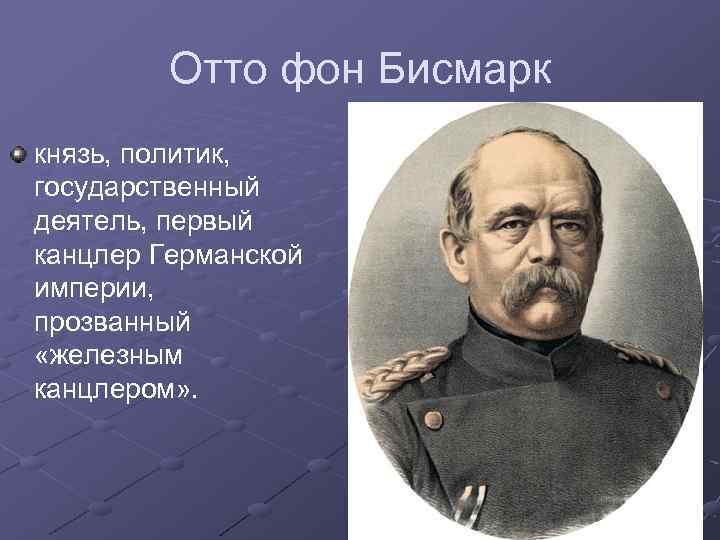 Отто фон Бисмарк

князь, политик, государственный деятель, первый канцлер Германской империи, прозванный «железным канцлером».